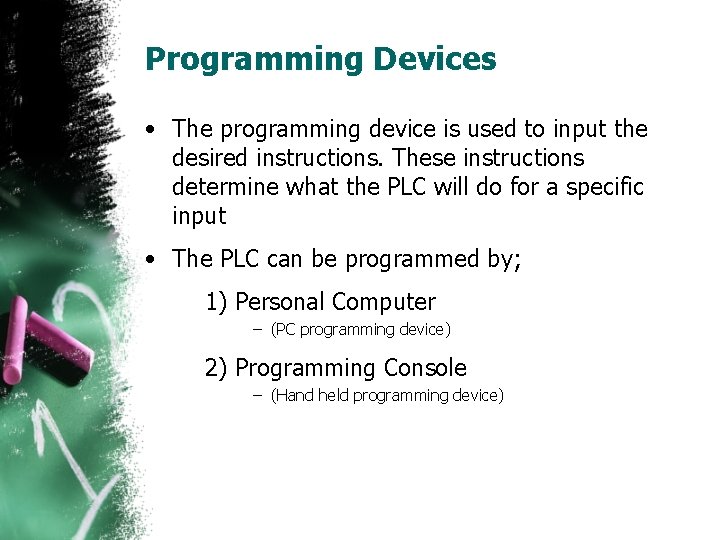 Programming Devices

• The programming device is used to input the desired instructions. These instructions determine what the PLC will do for a specific input

• The PLC can be programmed by;

1) Personal Computer
– (PC programming device)

2) Programming Console
– (Hand held programming device)